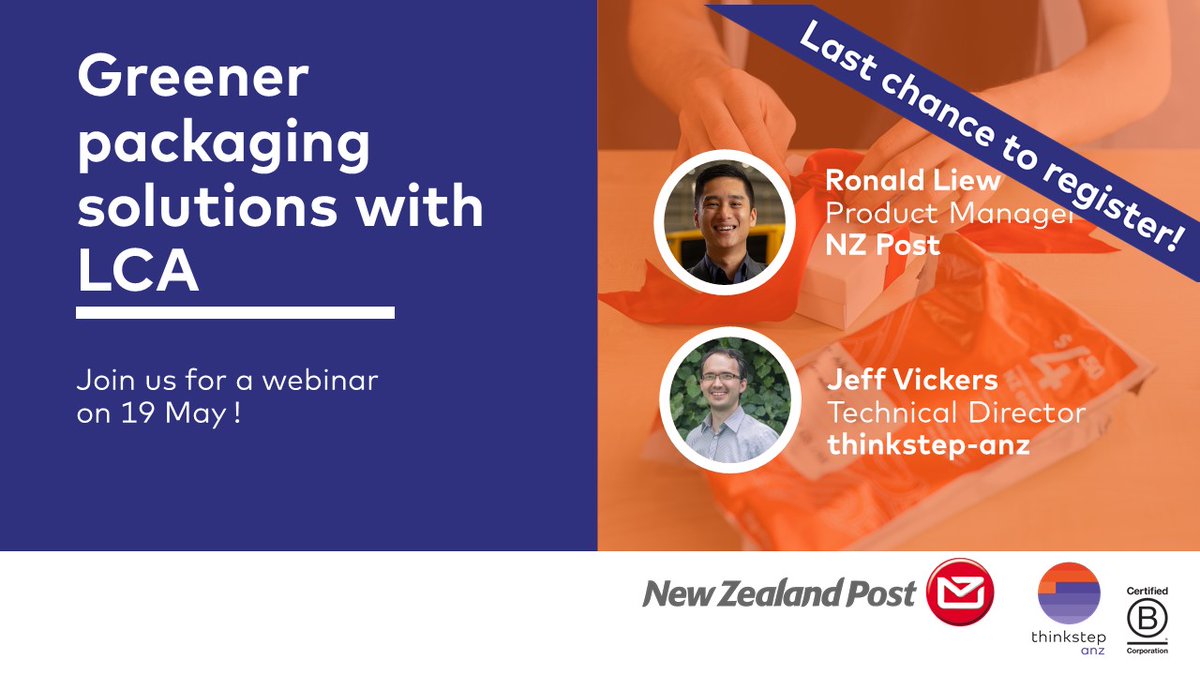 Greener packaging solutions with LCA

Join us for a webinar on 19 May !

Last chance to register!

Ronald Liew
Product Manager
NZ Post

Jeff Vickers
Technical Director
thinkstep-anz

New Zealand Post

thinkstep anz

Certified
B
Corporation